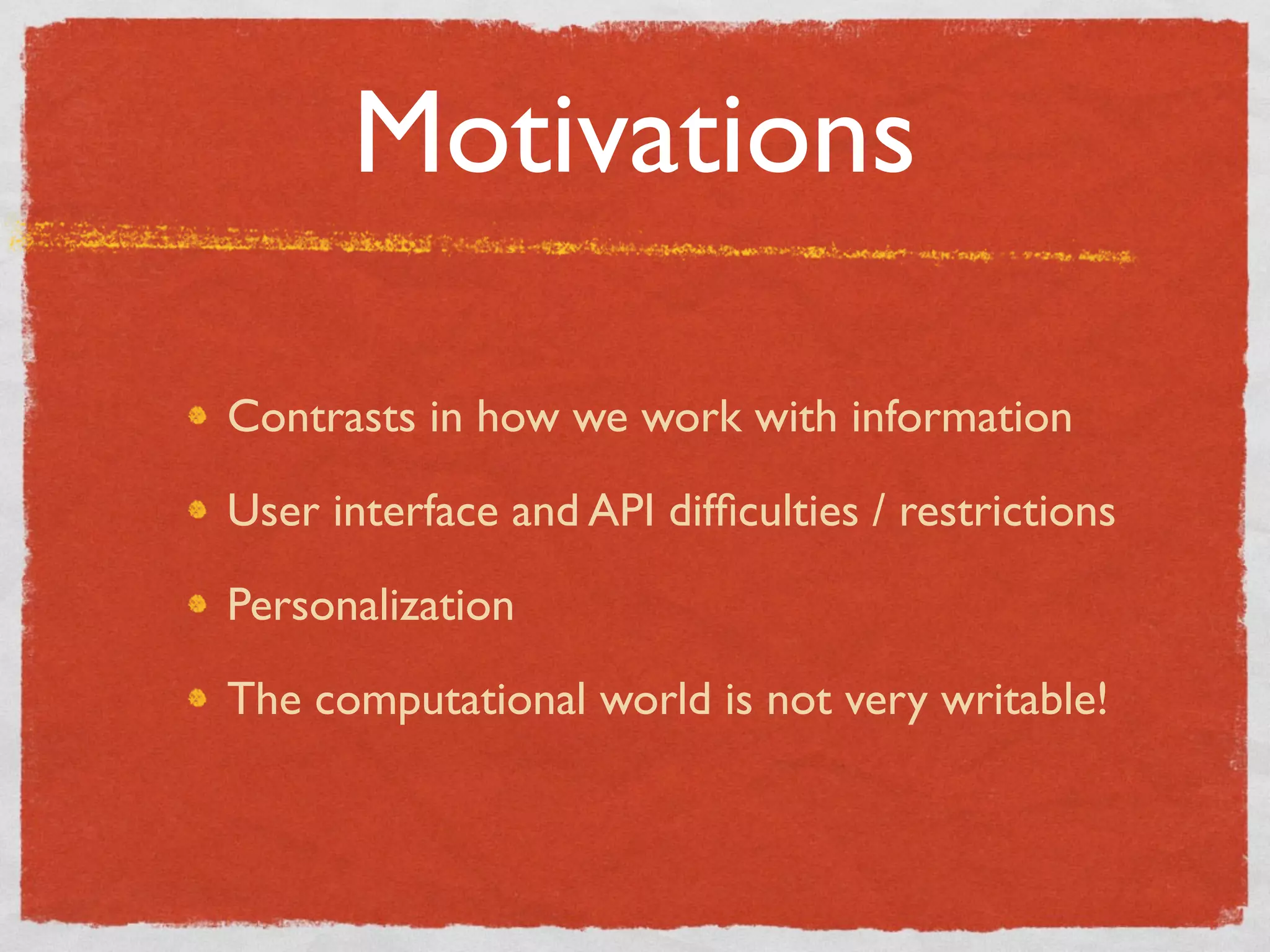 Motivations

- Contrasts in how we work with information
- User interface and API difficulties / restrictions
- Personalization
- The computational world is not very writable!